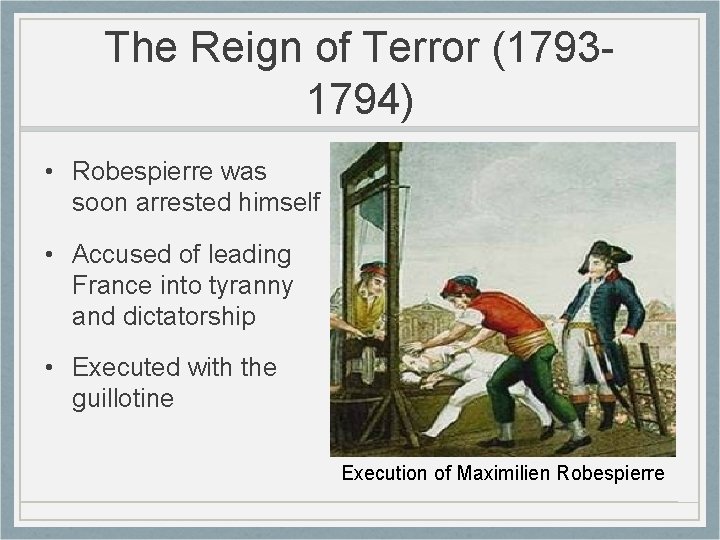 The Reign of Terror (1793-1794)

• Robespierre was soon arrested himself

• Accused of leading France into tyranny and dictatorship

• Executed with the guillotine

Execution of Maximilien Robespierre